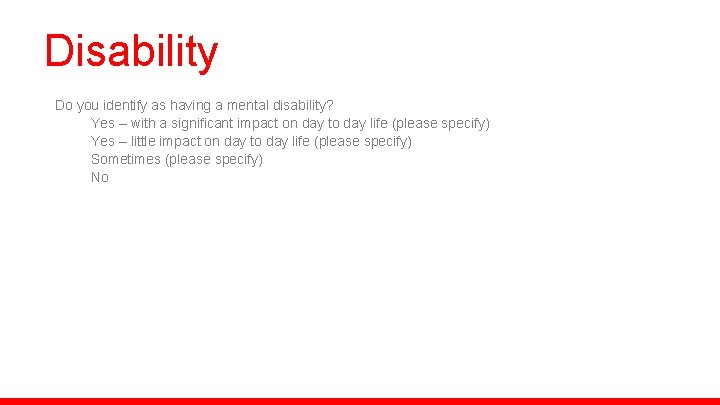 Disability

Do you identify as having a mental disability?

Yes – with a significant impact on day to day life (please specify)

Yes – little impact on day to day life (please specify)

Sometimes (please specify)

No